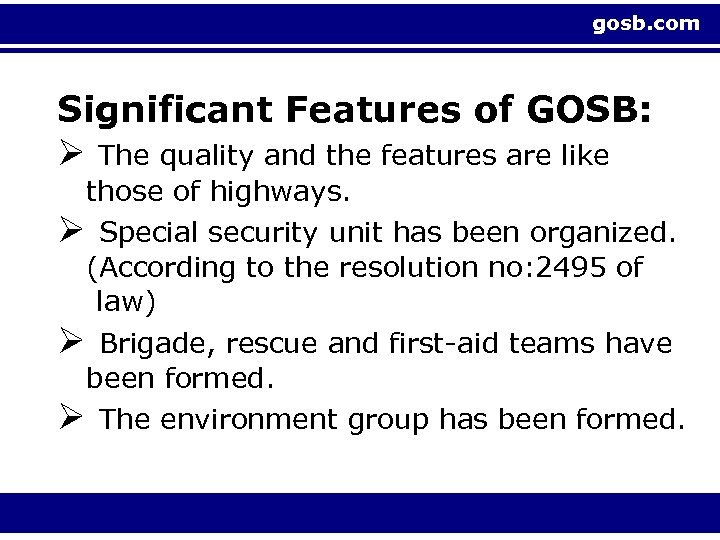 gosb.com

Significant Features of GOSB:

➢ The quality and the features are like those of highways.

➢ Special security unit has been organized. (According to the resolution no:2495 of law)

➢ Brigade, rescue and first-aid teams have been formed.

➢ The environment group has been formed.